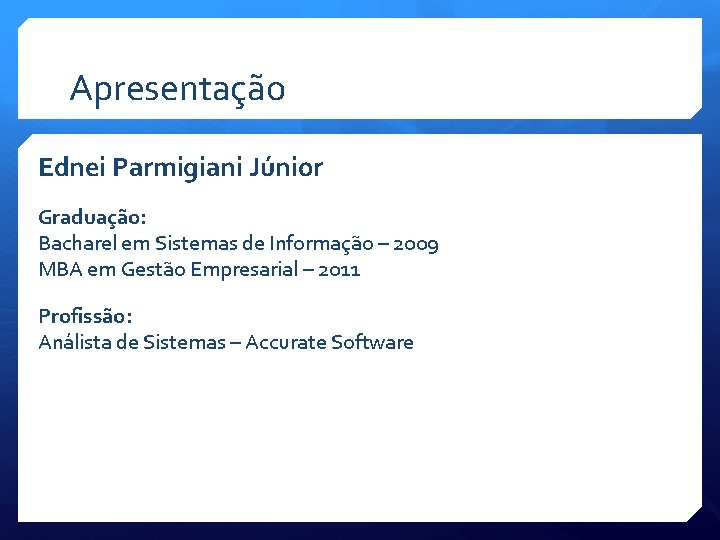 Apresentação

Ednei Parmigiani Júnior

Graduação:
Bacharel em Sistemas de Informação – 2009
MBA em Gestão Empresarial – 2011

Profissão:
Análista de Sistemas – Accurate Software